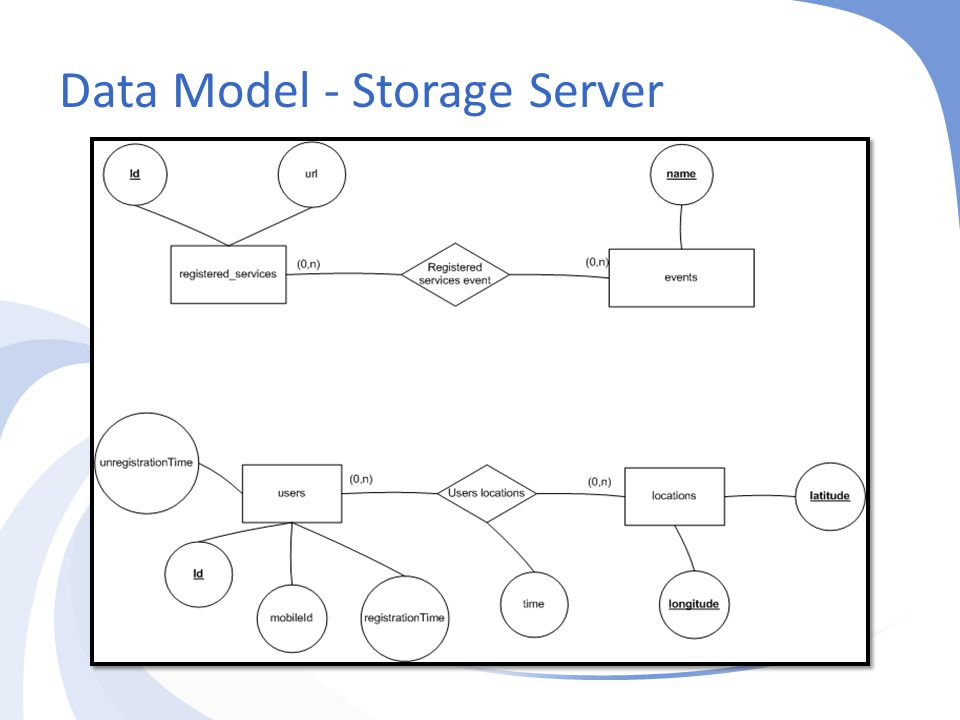 Data Model - Storage Server

Id

url

name

registered_services

(0,n)

Registered services event

(0,n)

events

unregistrationTime

users

(0,n)

Users locations

(0,n)

locations

latitude

Id

mobileId

registrationTime

time

longitude